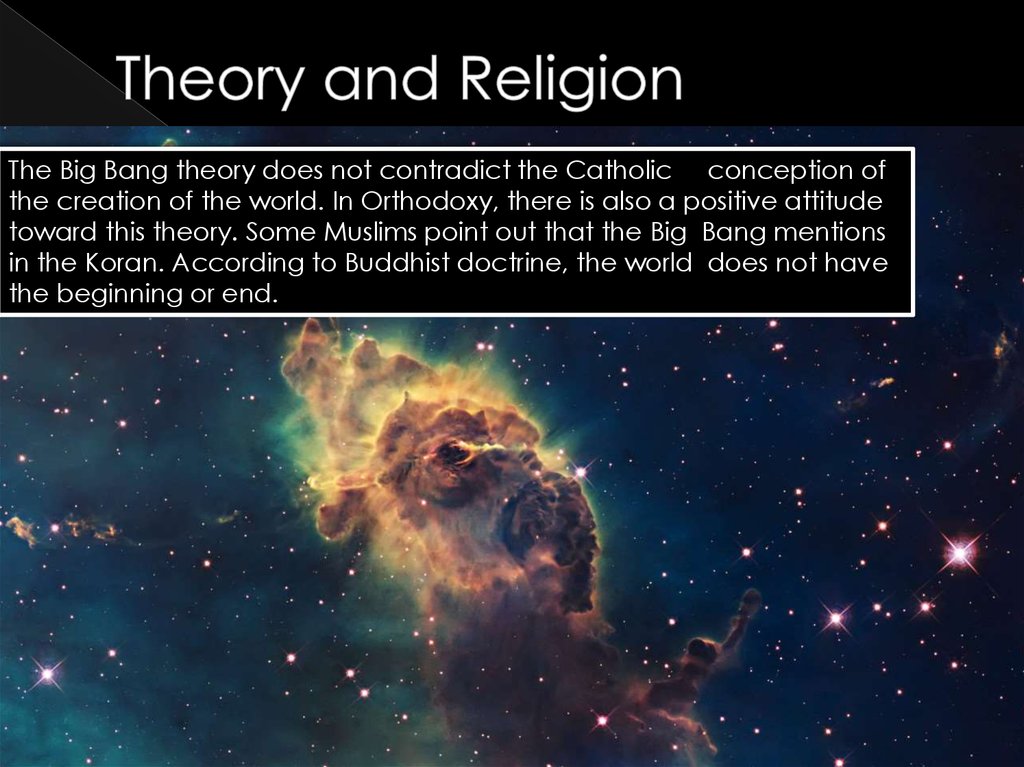 Theory and Religion

The Big Bang theory does not contradict the Catholic conception of the creation of the world. In Orthodoxy, there is also a positive attitude toward this theory. Some Muslims point out that the Big Bang mentions in the Koran. According to Buddhist doctrine, the world does not have the beginning or end.